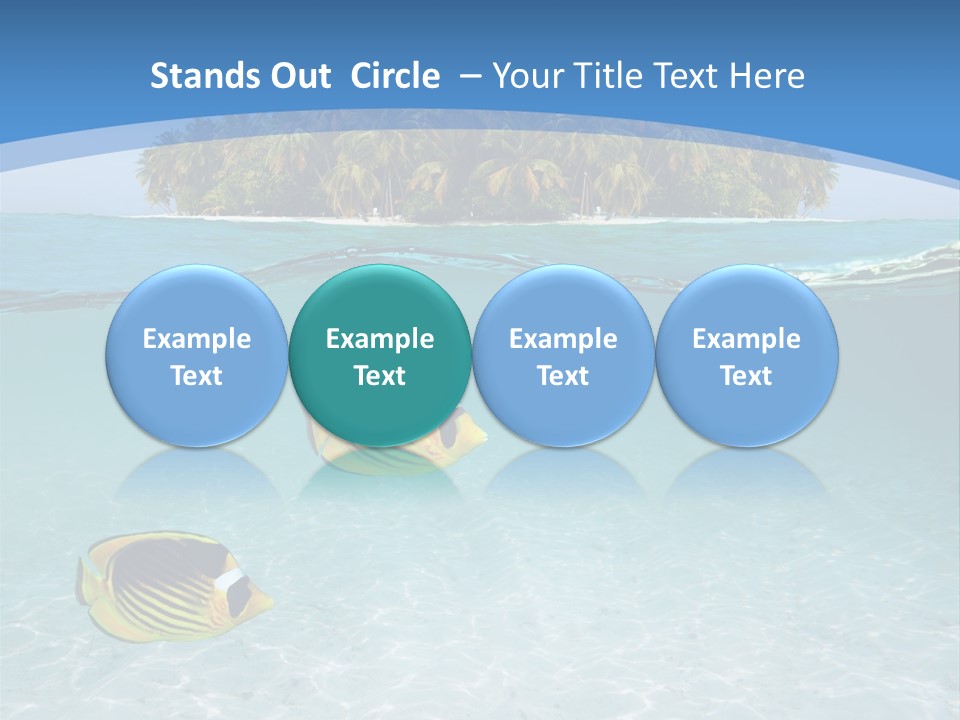 Stands Out Circle – Your Title Text Here

Example Text

Example Text

Example Text

Example Text